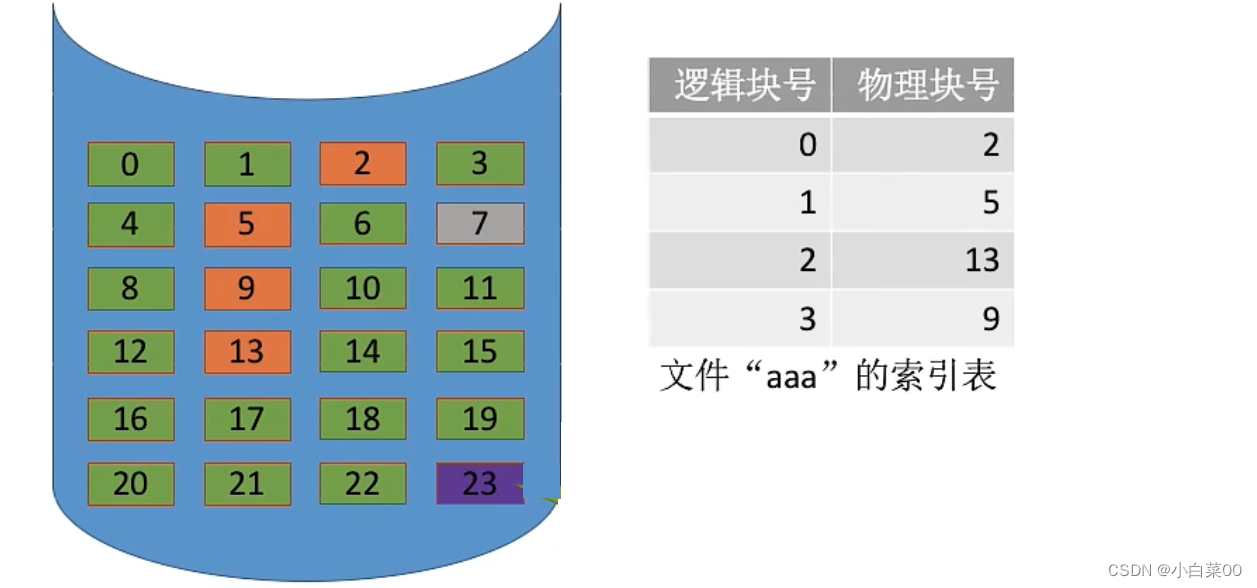 0 1 2 3
4 5 6 7
8 9 10 11
12 13 14 15
16 17 18 19
20 21 22 23

| 逻辑块号 | 物理块号 |
|---|---|
| 0 | 2 |
| 1 | 5 |
| 2 | 13 |
| 3 | 9 |

文件“aaa”的索引表

CSDN @小白菜00